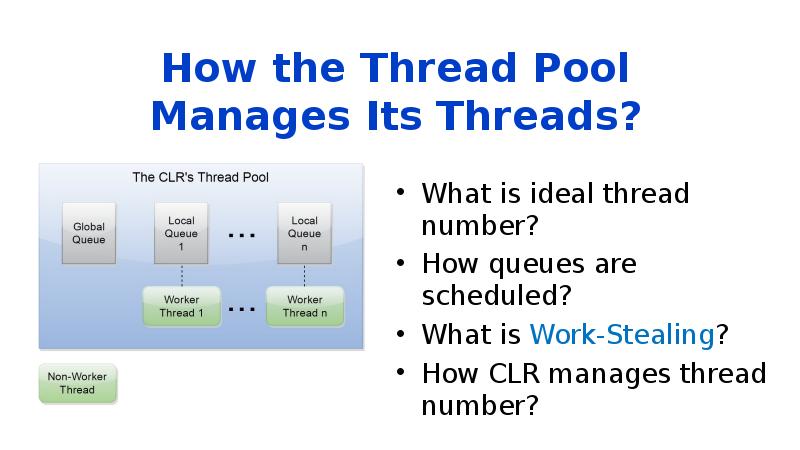 How the Thread Pool Manages Its Threads?

The CLR's Thread Pool

Global Queue

Local Queue 1

...

Local Queue n

Worker Thread 1

...

Worker Thread n

Non-Worker Thread

• What is ideal thread number?
• How queues are scheduled?
• What is Work-Stealing?
• How CLR manages thread number?